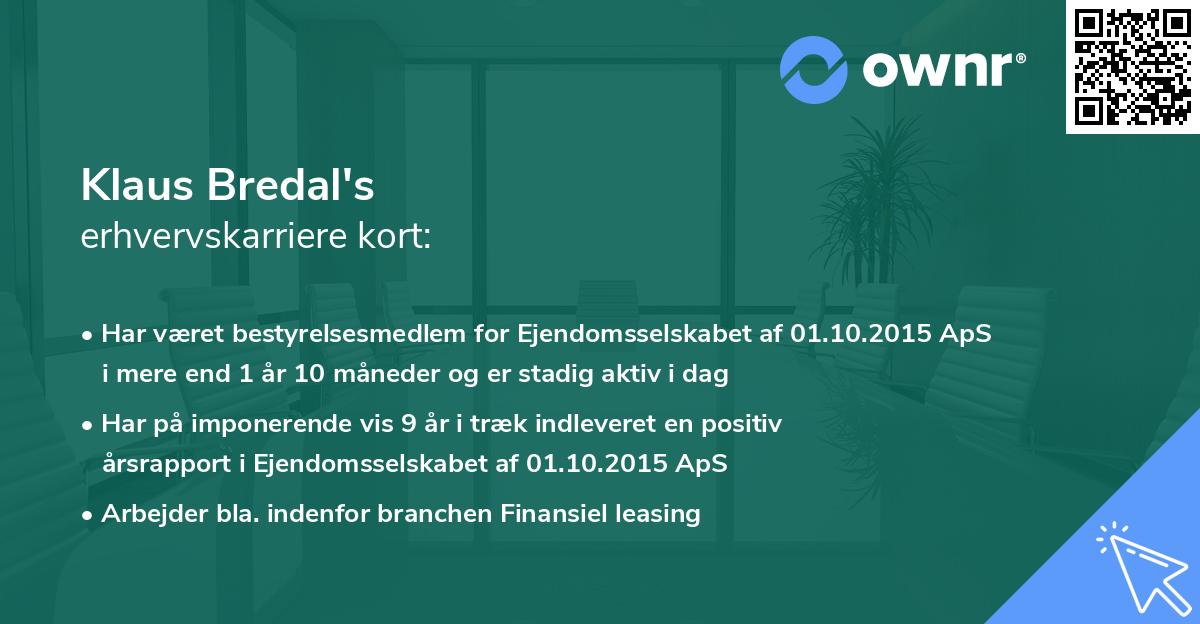 ownr®

Klaus Bredal's
erhvervskarriere kort:

• Har været bestyrelsesmedlem for Ejendomsselskabet af 01.10.2015 ApS i mere end 1 år 10 måneder og er stadig aktiv i dag

• Har på imponerende vis 9 år i træk indleveret en positiv årsrapport i Ejendomsselskabet af 01.10.2015 ApS

• Arbejder bla. indenfor branchen Finansiel leasing